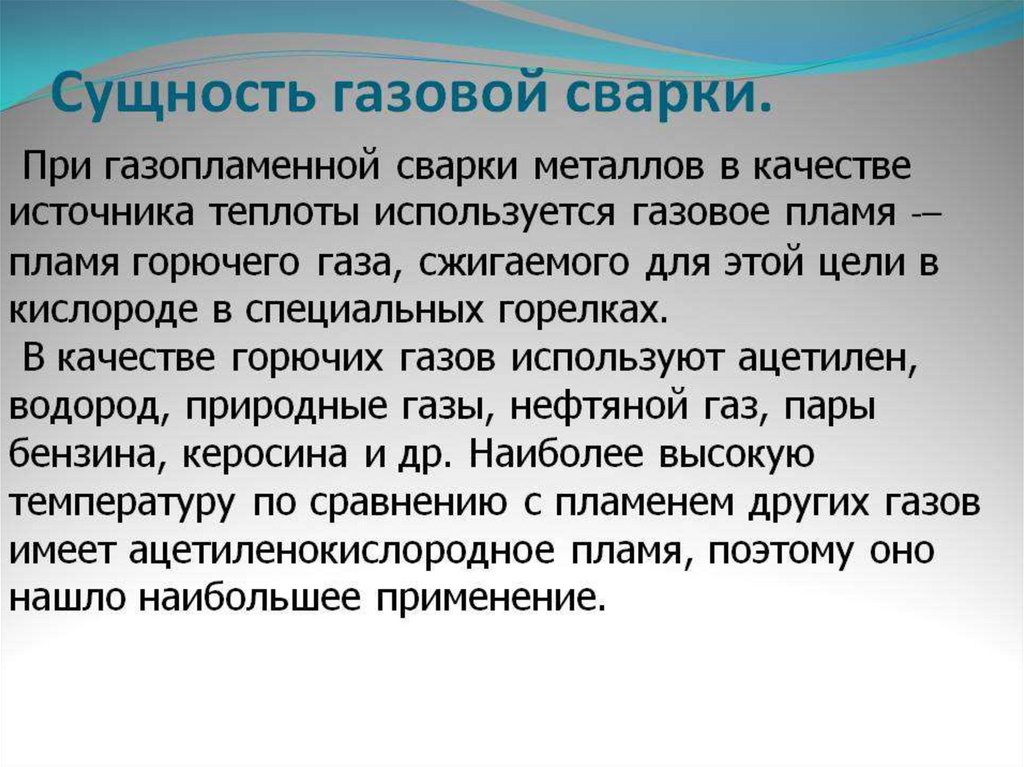 Сущность газовой сварки.

При газопламенной сварки металлов в качестве источника теплоты используется газовое пламя -– пламя горючего газа, сжигаемого для этой цели в кислороде в специальных горелках.

В качестве горючих газов используют ацетилен, водород, природные газы, нефтяной газ, пары бензина, керосина и др. Наиболее высокую температуру по сравнению с пламенем других газов имеет ацетиленокислородное пламя, поэтому оно нашло наибольшее применение.